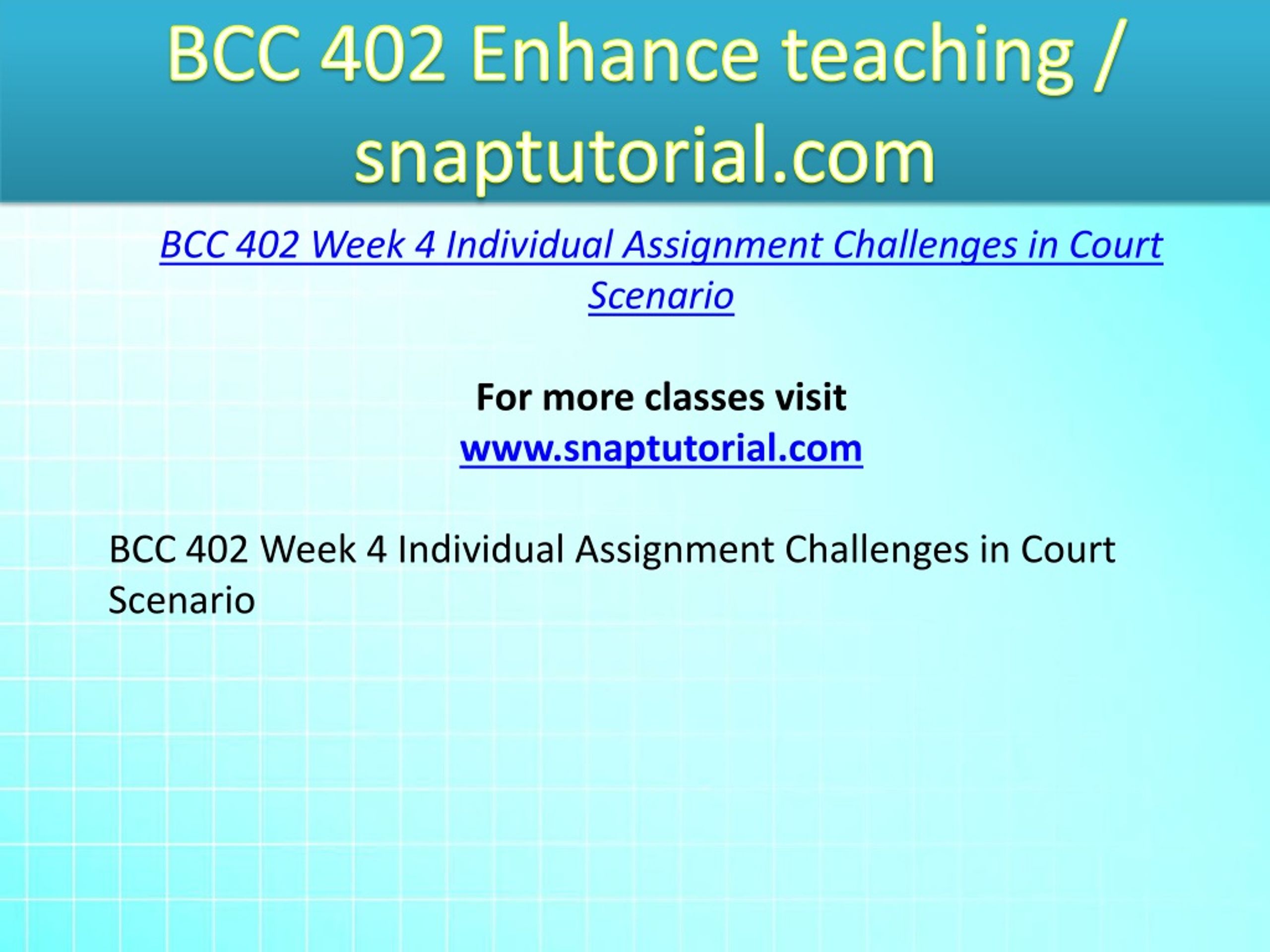 BCC 402 Enhance teaching / snaptutorial.com

BCC 402 Week 4 Individual Assignment Challenges in Court Scenario

For more classes visit
www.snaptutorial.com

BCC 402 Week 4 Individual Assignment Challenges in Court Scenario